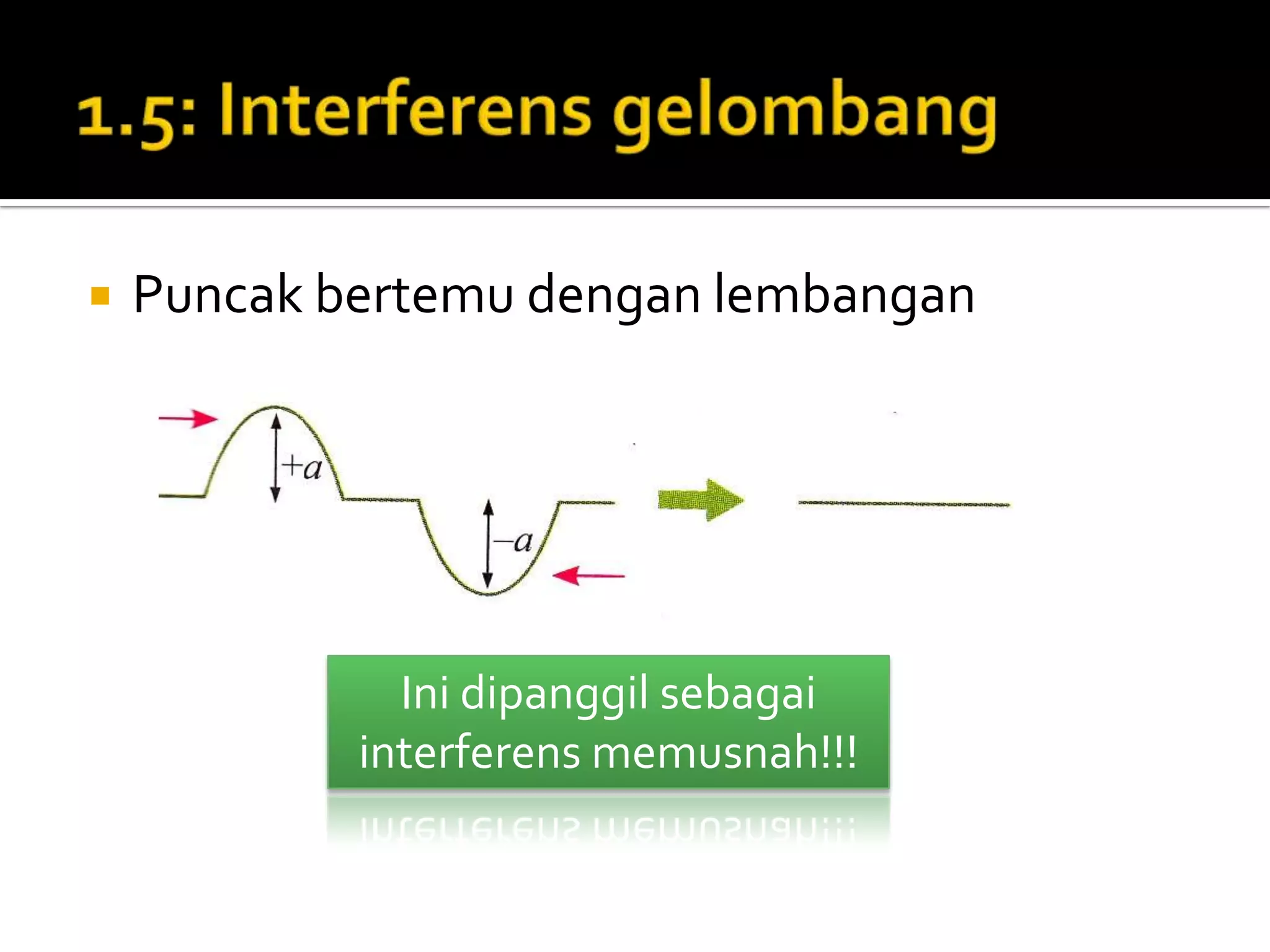 1.5: Interferens gelombang

Puncak bertemu dengan lembangan

$+a$

$-a$

Ini dipanggil sebagai interferens memusnah!!!